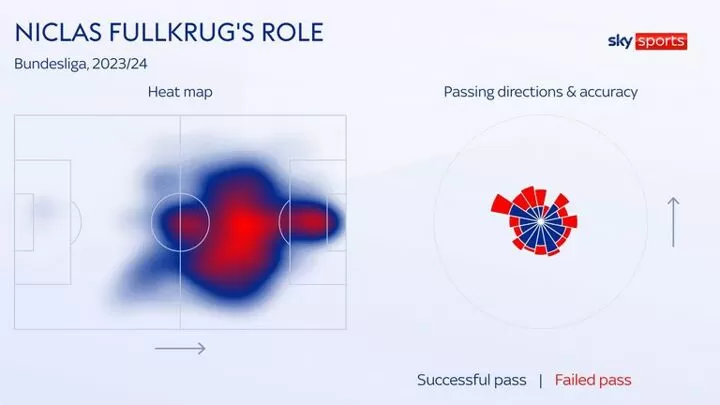 NICLAS FULLKRUG'S ROLE

sky sports

Bundesliga, 2023/24

Heat map

Passing directions & accuracy

Successful pass | Failed pass